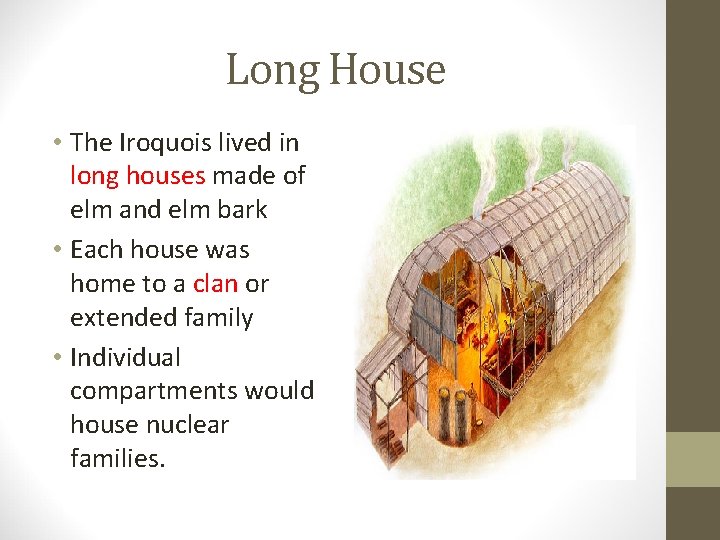 Long House

• The Iroquois lived in long houses made of elm and elm bark
• Each house was home to a clan or extended family
• Individual compartments would house nuclear families.